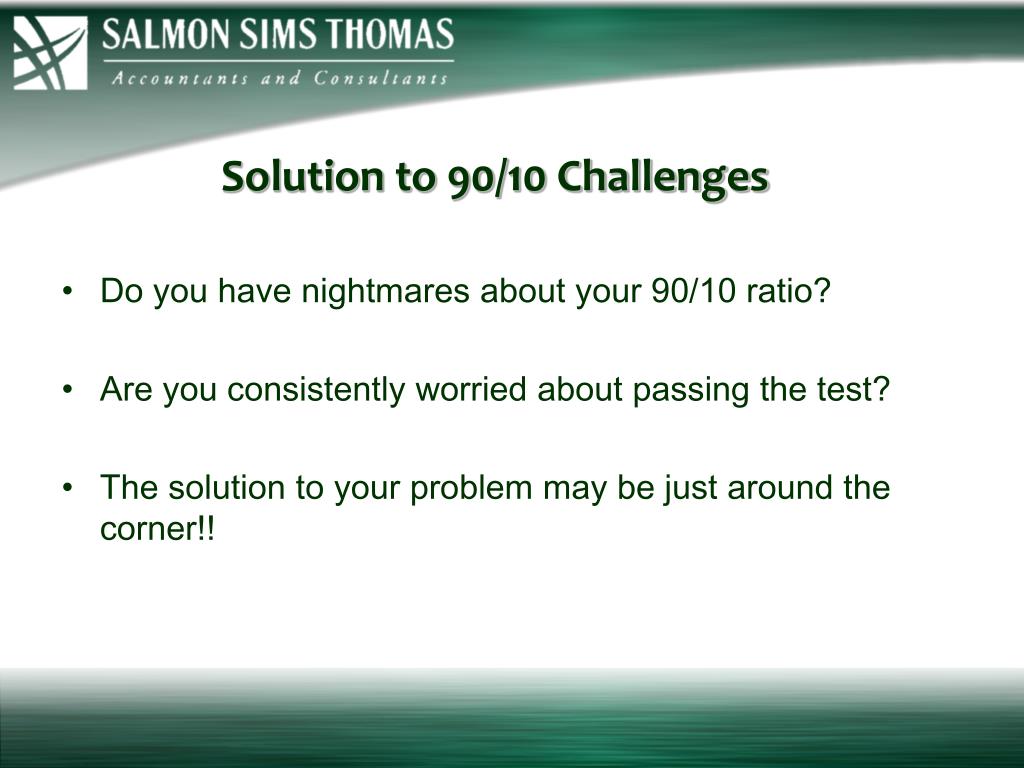 SALMON SIMS THOMAS
Accountants and Consultants

Solution to 90/10 Challenges

• Do you have nightmares about your 90/10 ratio?

• Are you consistently worried about passing the test?

• The solution to your problem may be just around the corner!!